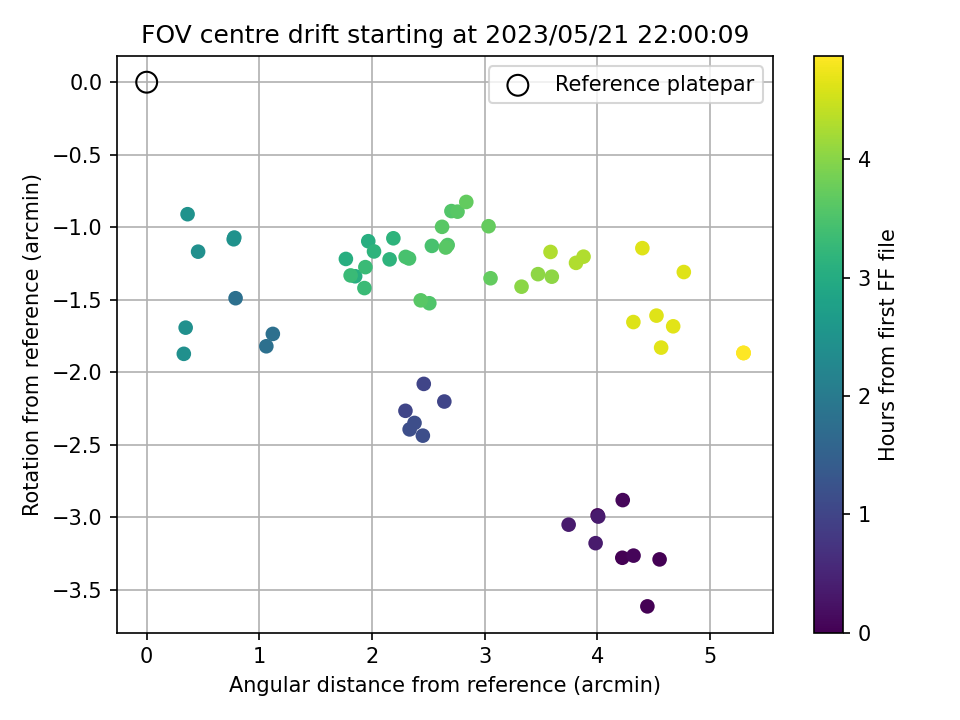 FOV centre drift starting at 2023/05/21 22:00:09

Reference platepar

Rotation from reference (arcmin)

0.0
−0.5
−1.0
−1.5
−2.0
−2.5
−3.0
−3.5

0
1
2
3
4
5

Angular distance from reference (arcmin)

Hours from first FF file

0
1
2
3
4